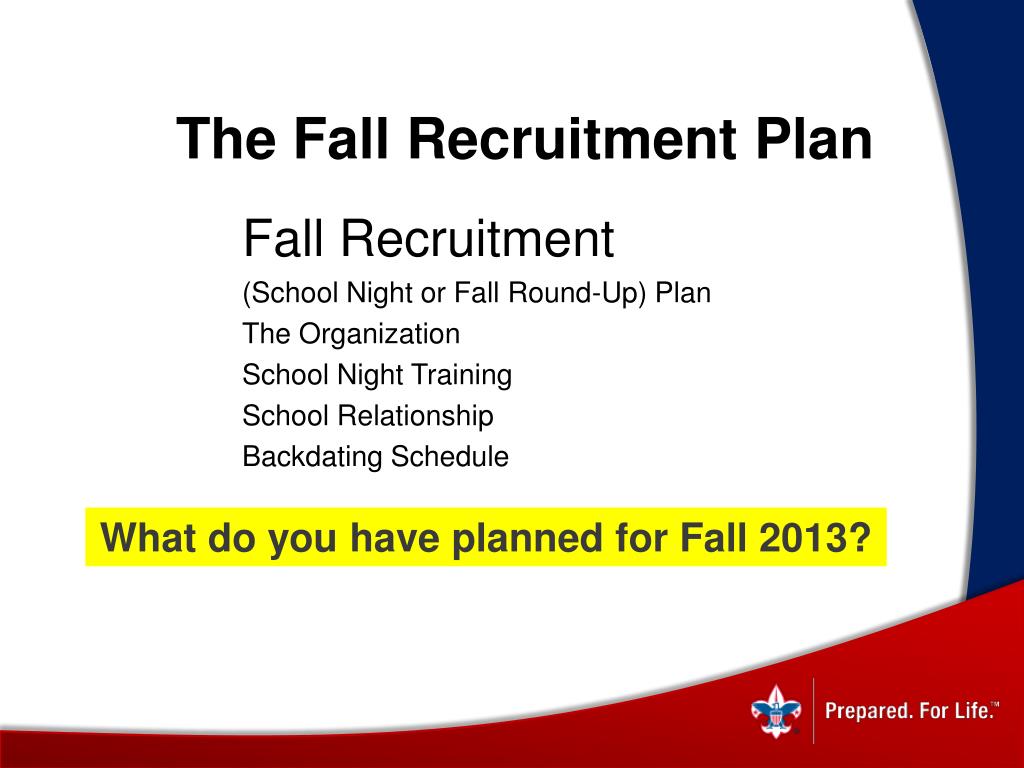 The Fall Recruitment Plan

Fall Recruitment

(School Night or Fall Round-Up) Plan

The Organization

School Night Training

School Relationship

Backdating Schedule

What do you have planned for Fall 2013?

Prepared. For Life.™